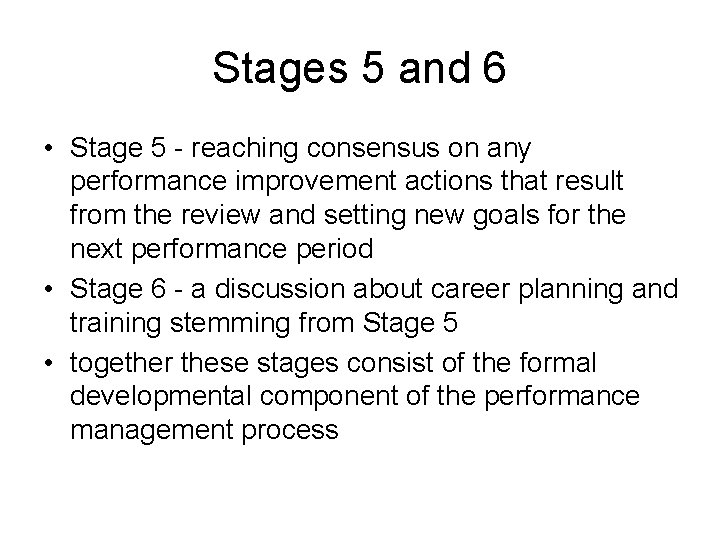 Stages 5 and 6

• Stage 5 - reaching consensus on any performance improvement actions that result from the review and setting new goals for the next performance period
• Stage 6 - a discussion about career planning and training stemming from Stage 5
• together these stages consist of the formal developmental component of the performance management process